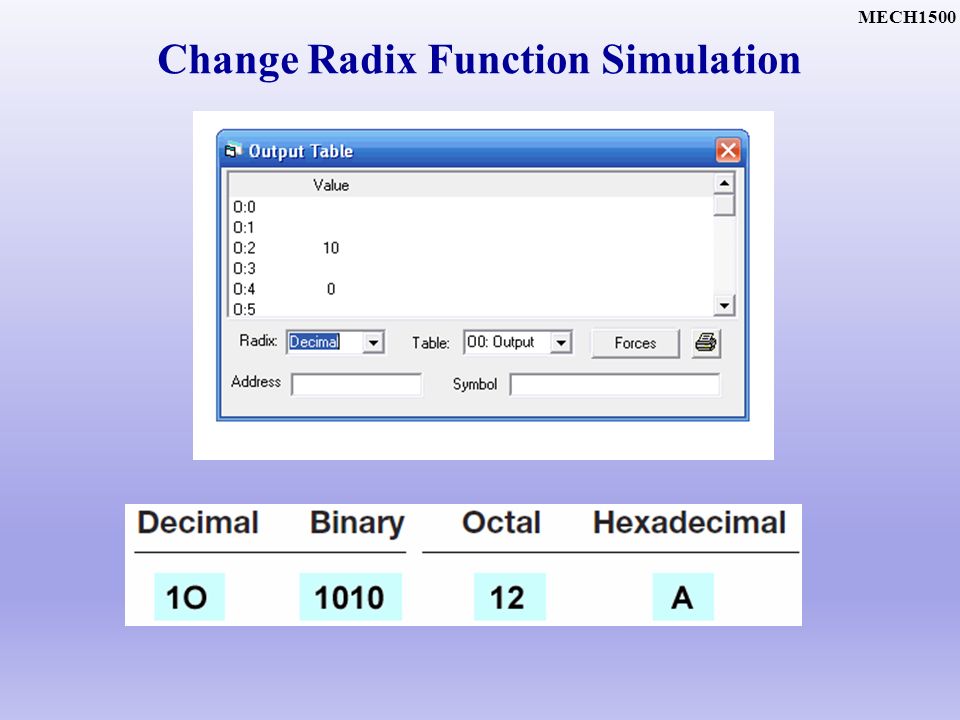 MECH1500

Change Radix Function Simulation

Output Table

| | Value |
|---|---|
| O:0 | |
| O:1 | |
| O:2 | 10 |
| O:3 | |
| O:4 | 0 |
| O:5 | |

Radix: Decimal Table: O0: Output Forces

Address Symbol

| Decimal | Binary | Octal | Hexadecimal |
|---|---|---|---|
| 1O | 1010 | 12 | A |